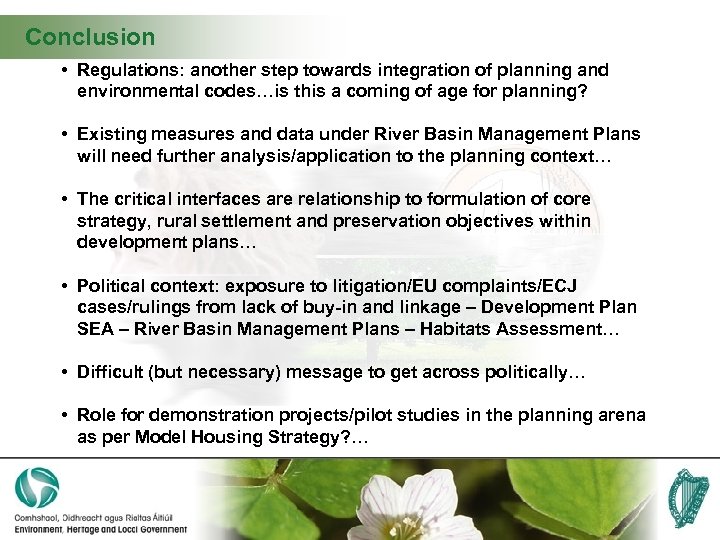 Conclusion

• Regulations: another step towards integration of planning and environmental codes…is this a coming of age for planning?

• Existing measures and data under River Basin Management Plans will need further analysis/application to the planning context…

• The critical interfaces are relationship to formulation of core strategy, rural settlement and preservation objectives within development plans…

• Political context: exposure to litigation/EU complaints/ECJ cases/rulings from lack of buy-in and linkage – Development Plan SEA – River Basin Management Plans – Habitats Assessment…

• Difficult (but necessary) message to get across politically…

• Role for demonstration projects/pilot studies in the planning arena as per Model Housing Strategy?…

Comhshaol, Oidhreacht agus Rialtas Áitiúil
Environment, Heritage and Local Government